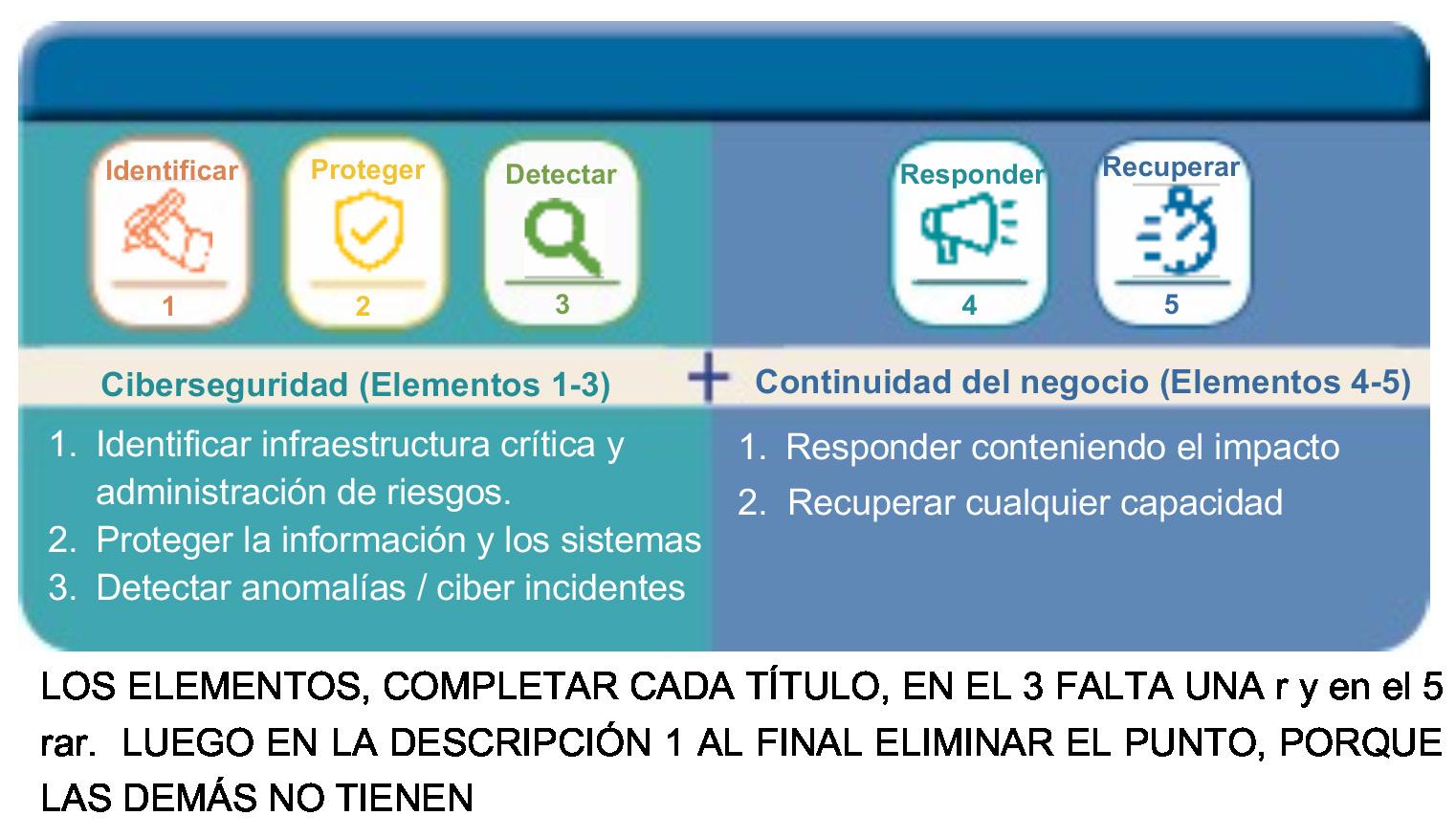 Identificar
1

Proteger
2

Detectar
3

Responder
4

Recuperar
5

Ciberseguridad (Elementos 1-3)

+

Continuidad del negocio (Elementos 4-5)

1. Identificar infraestructura crítica y administración de riesgos.
2. Proteger la información y los sistemas
3. Detectar anomalías / ciber incidentes

1. Responder conteniendo el impacto
2. Recuperar cualquier capacidad

LOS ELEMENTOS, COMPLETAR CADA TÍTULO, EN EL 3 FALTA UNA r y en el 5 rar. LUEGO EN LA DESCRIPCIÓN 1 AL FINAL ELIMINAR EL PUNTO, PORQUE LAS DEMÁS NO TIENEN